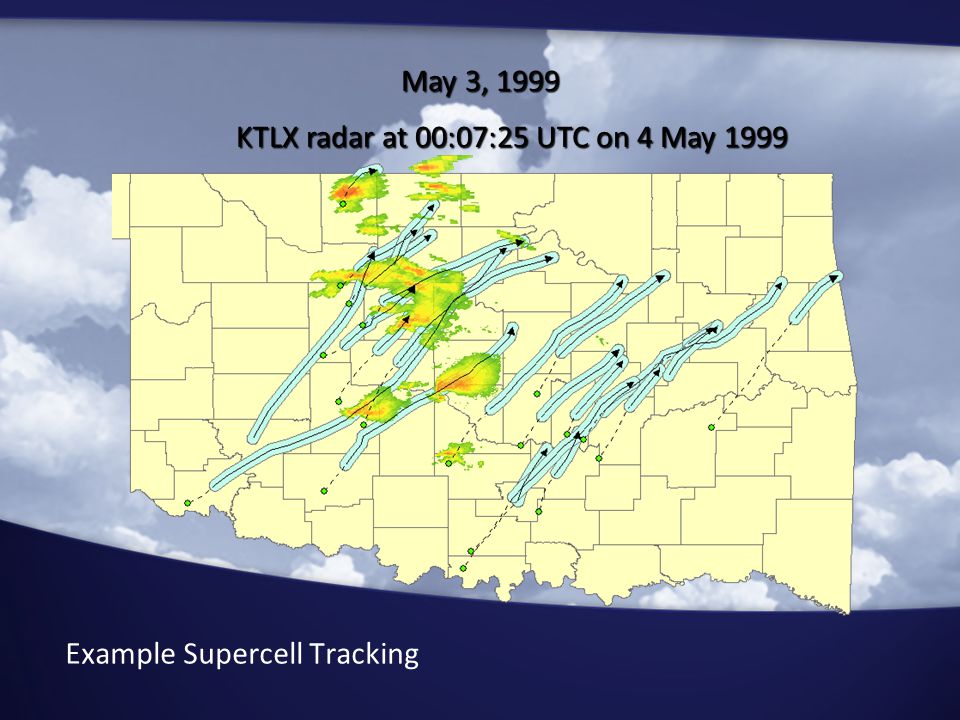 May 3, 1999

KTLX radar at 00:07:25 UTC on 4 May 1999

Example Supercell Tracking